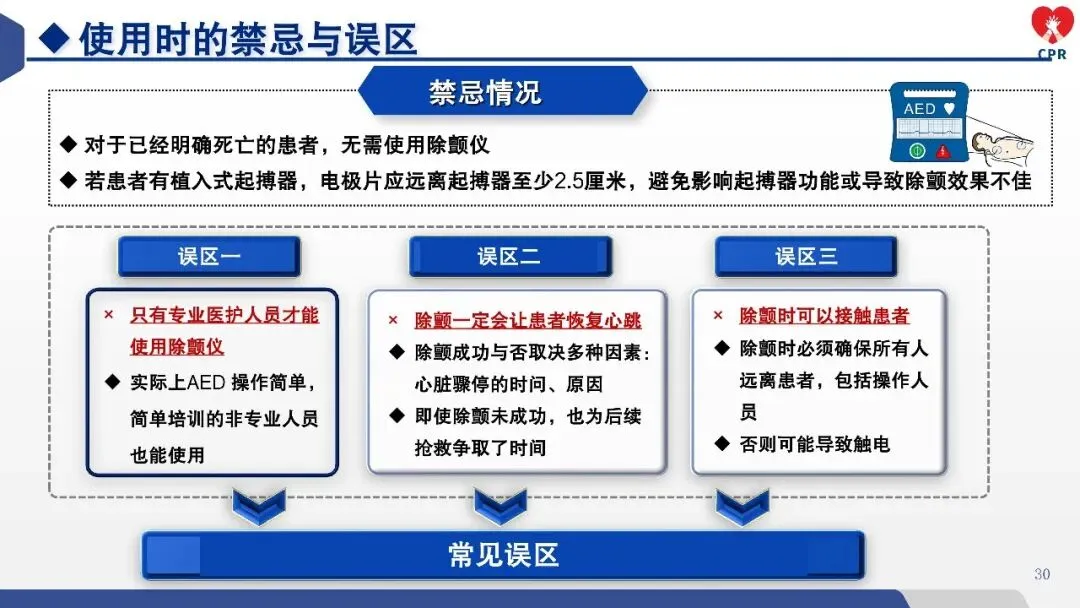 ◆ 使用时的禁忌与误区

CPR

禁忌情况

AED

◆ 对于已经明确死亡的患者，无需使用除颤仪

◆ 若患者有植入式起搏器，电极片应远离起搏器至少2.5厘米，避免影响起搏器功能或导致除颤效果不佳

误区一

× 只有专业医护人员才能使用除颤仪

◆ 实际上AED 操作简单，简单培训的非专业人员也能使用

误区二

× 除颤一定会让患者恢复心跳

◆ 除颤成功与否取决多种因素：心脏骤停的时间、原因

◆ 即使除颤未成功，也为后续抢救争取了时间

误区三

× 除颤时可以接触患者

◆ 除颤时必须确保所有人远离患者，包括操作人员

◆ 否则可能导致触电

常见误区

30